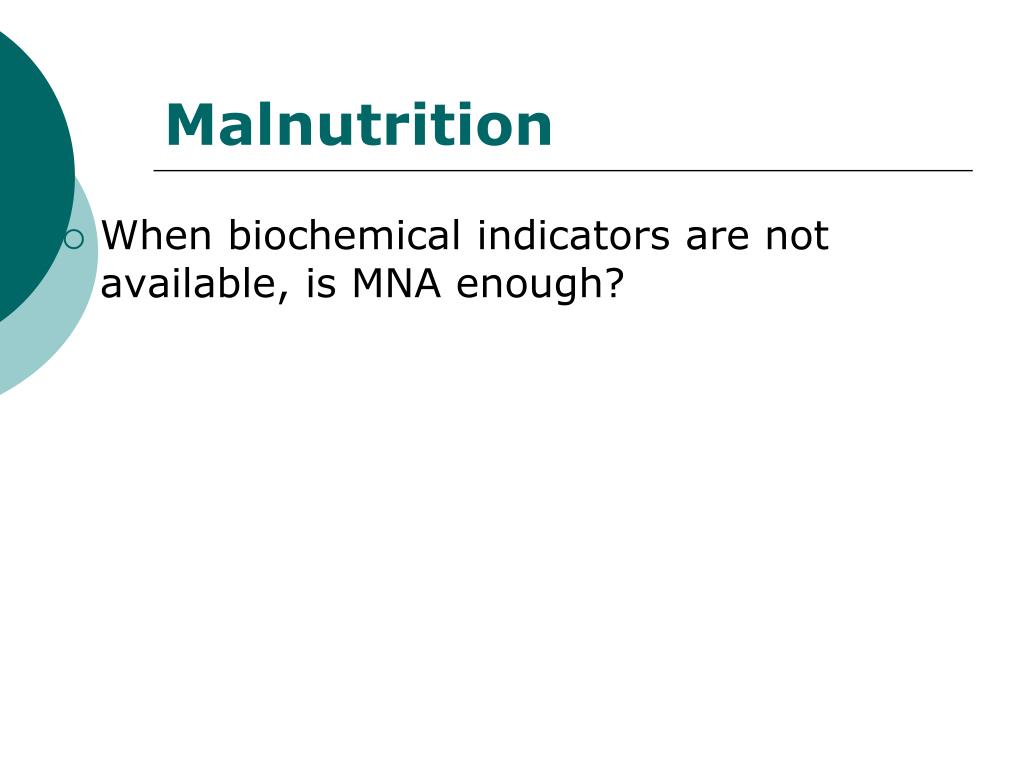 Malnutrition

When biochemical indicators are not available, is MNA enough?